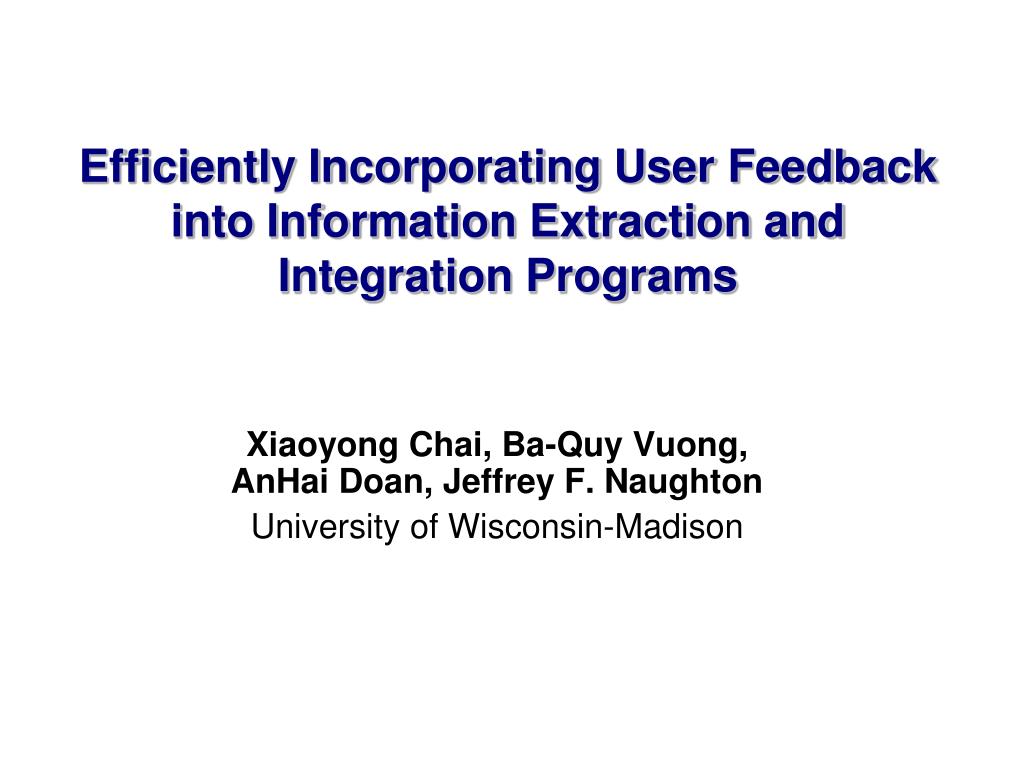 Efficiently Incorporating User Feedback into Information Extraction and Integration Programs

Xiaoyong Chai, Ba-Quy Vuong,
AnHai Doan, Jeffrey F. Naughton
University of Wisconsin-Madison